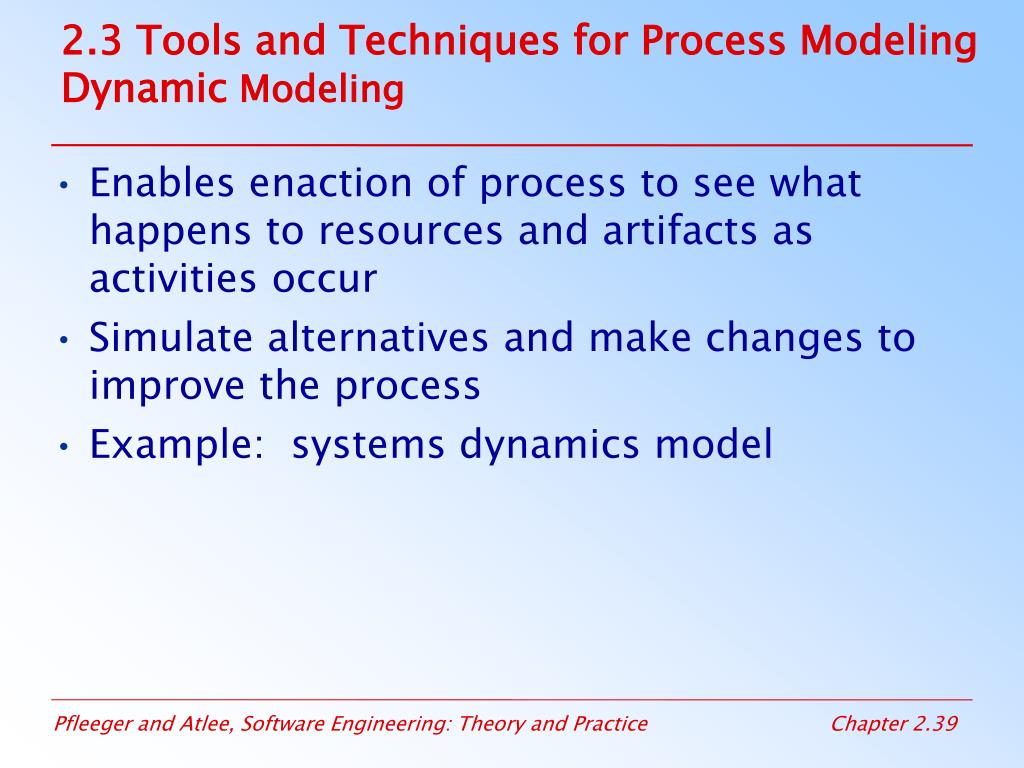 2.3 Tools and Techniques for Process Modeling
Dynamic Modeling

• Enables enaction of process to see what happens to resources and artifacts as activities occur
• Simulate alternatives and make changes to improve the process
• Example: systems dynamics model

Pfleeger and Atlee, Software Engineering: Theory and Practice

Chapter 2.39